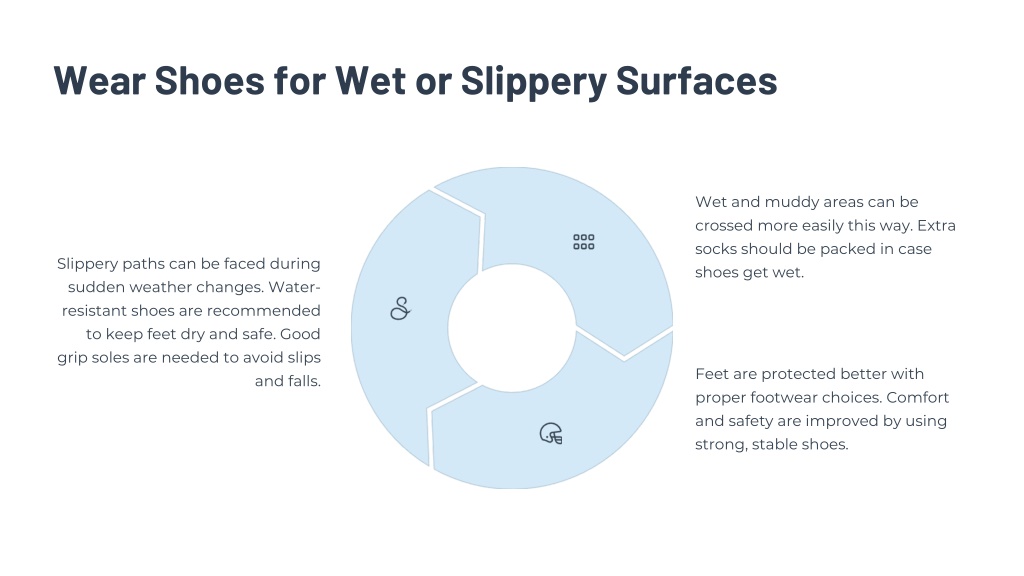 Wear Shoes for Wet or Slippery Surfaces

Slippery paths can be faced during sudden weather changes. Water-resistant shoes are recommended to keep feet dry and safe. Good grip soles are needed to avoid slips and falls.

Wet and muddy areas can be crossed more easily this way. Extra socks should be packed in case shoes get wet.

Feet are protected better with proper footwear choices. Comfort and safety are improved by using strong, stable shoes.